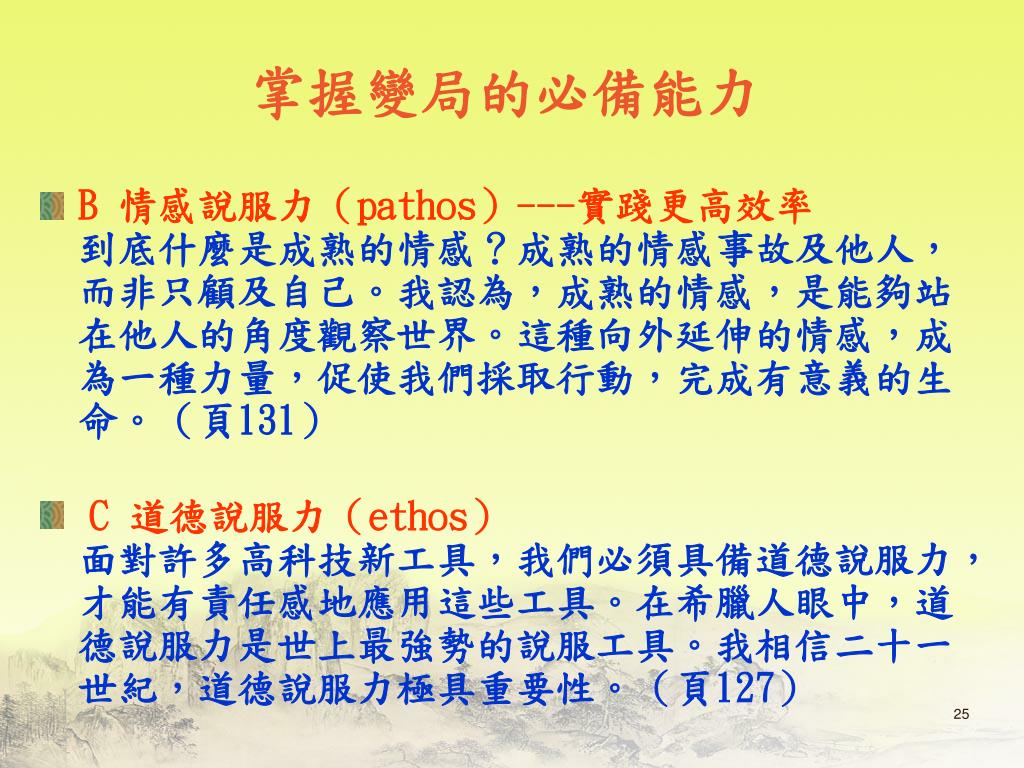 掌握變局的必備能力

B 情感說服力（pathos）---實踐更高效率
到底什麼是成熟的情感？成熟的情感事故及他人，而非只顧及自己。我認為，成熟的情感，是能夠站在他人的角度觀察世界。這種向外延伸的情感，成為一種力量，促使我們採取行動，完成有意義的生命。（頁131）

C 道德說服力（ethos）
面對許多高科技新工具，我們必須具備道德說服力，才能有責任感地應用這些工具。在希臘人眼中，道德說服力是世上最強勢的說服工具。我相信二十一世紀，道德說服力極具重要性。（頁127）

25